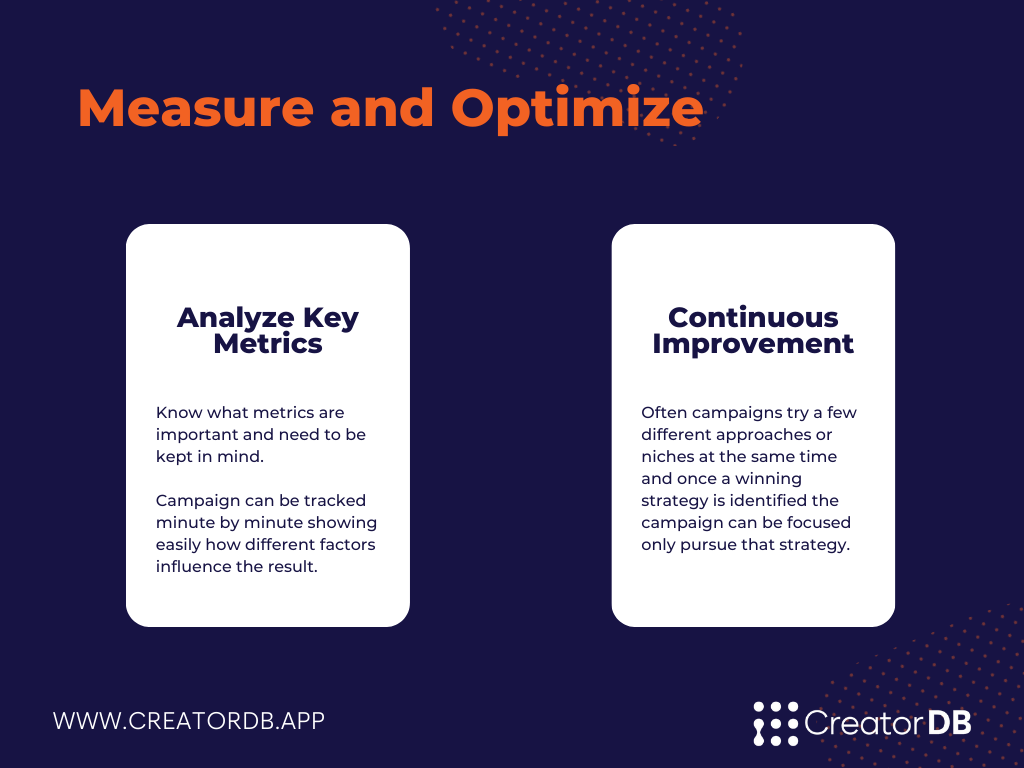 Measure and Optimize

Analyze Key Metrics

Know what metrics are important and need to be kept in mind.

Campaign can be tracked minute by minute showing easily how different factors influence the result.

Continuous Improvement

Often campaigns try a few different approaches or niches at the same time and once a winning strategy is identified the campaign can be focused only pursue that strategy.

WWW.CREATORDB.APP

CreatorDB